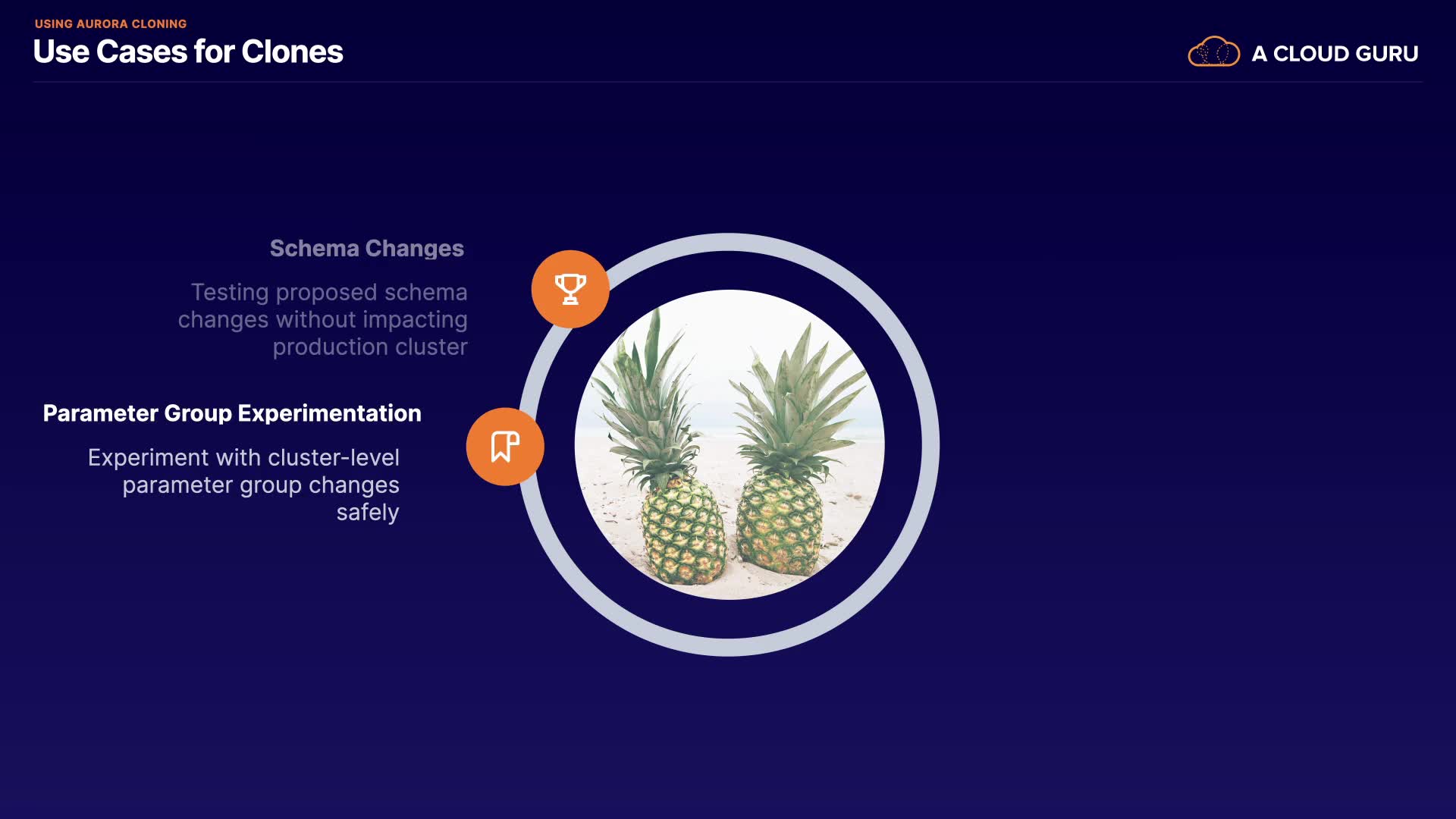 USING AURORA CLONING
Use Cases for Clones

A CLOUD GURU

Schema Changes

Testing proposed schema changes without impacting production cluster

Parameter Group Experimentation

Experiment with cluster-level parameter group changes safely